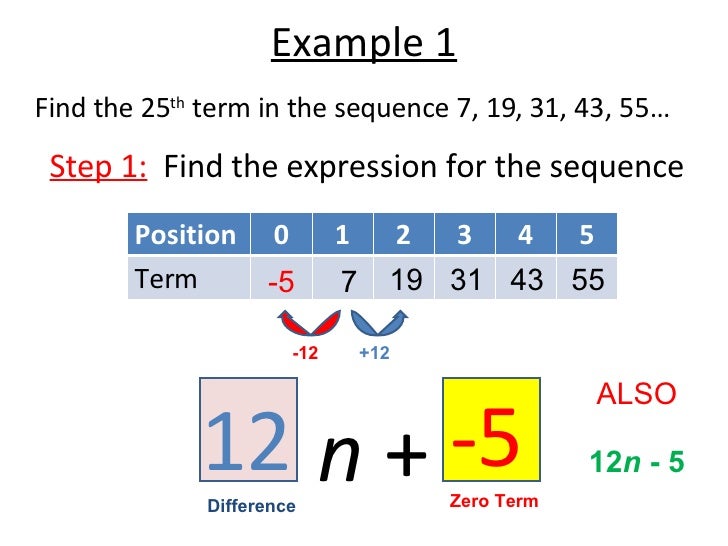 Example 1

Find the 25$^{th}$ term in the sequence 7, 19, 31, 43, 55…

Step 1: Find the expression for the sequence

| Position | 0 | 1 | 2 | 3 | 4 | 5 |
|---|---|---|---|---|---|---|
| Term | -5 | 7 | 19 | 31 | 43 | 55 |

-12 +12

12 $n$ + -5

Difference

Zero Term

ALSO

12$n$ - 5